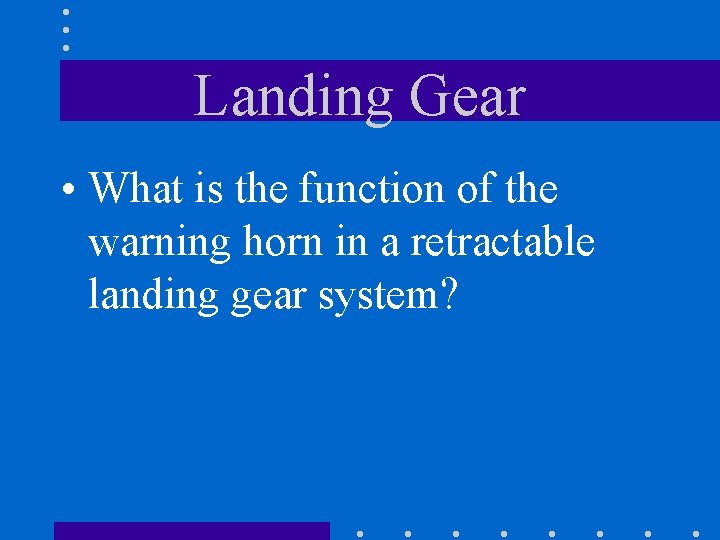 Landing Gear

• What is the function of the warning horn in a retractable landing gear system?